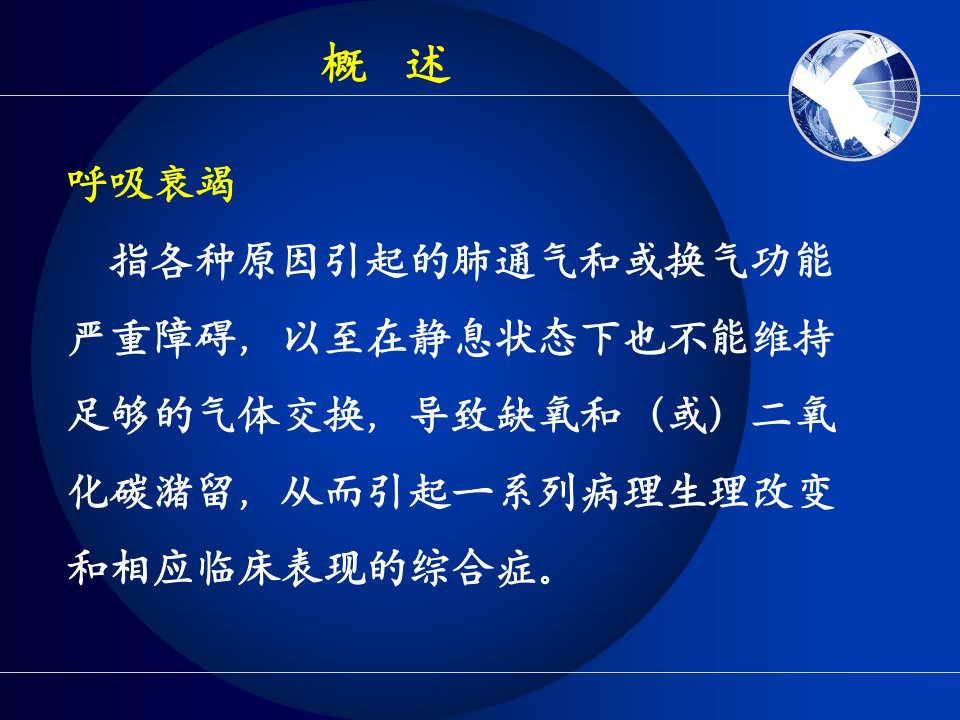 概 述

呼吸衰竭

指各种原因引起的肺通气和或换气功能严重障碍，以至在静息状态下也不能维持足够的气体交换，导致缺氧和（或）二氧化碳潴留，从而引起一系列病理生理改变和相应临床表现的综合症。